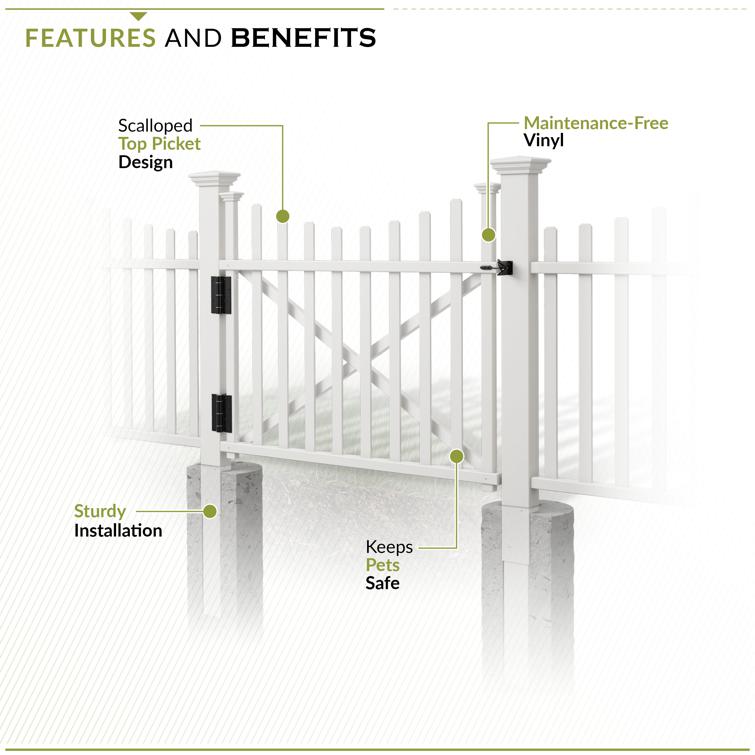 FEATURES AND BENEFITS

Scalloped Top Picket Design

Maintenance-Free Vinyl

Sturdy Installation

Keeps Pets Safe